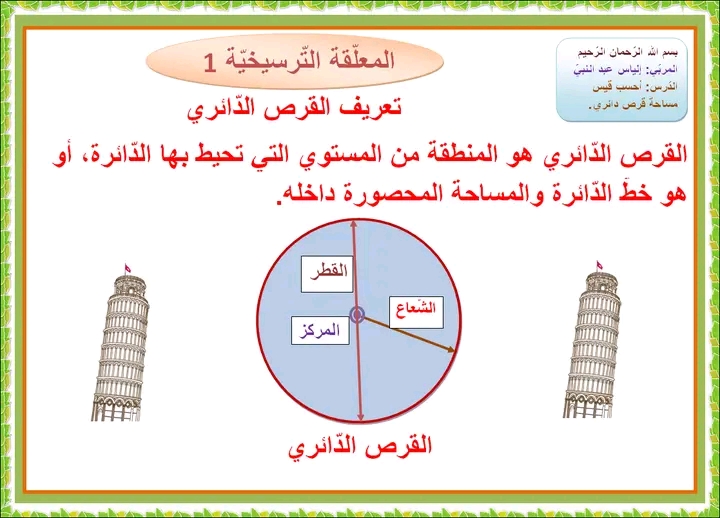 بسم الله الرّحمان الرّحيم
المربّي: إلياس عبد النبيّ
الدّرس: أحسب قيس
مساحة قرص دائري.

المعلّقة التّرسيخيّة 1

تعريف القرص الدّائري

القرص الدّائري هو المنطقة من المستوي التي تحيط بها الدّائرة، أو هو خطّ الدّائرة والمساحة المحصورة داخله.

القطر
الشّعاع
المركز

القرص الدّائري